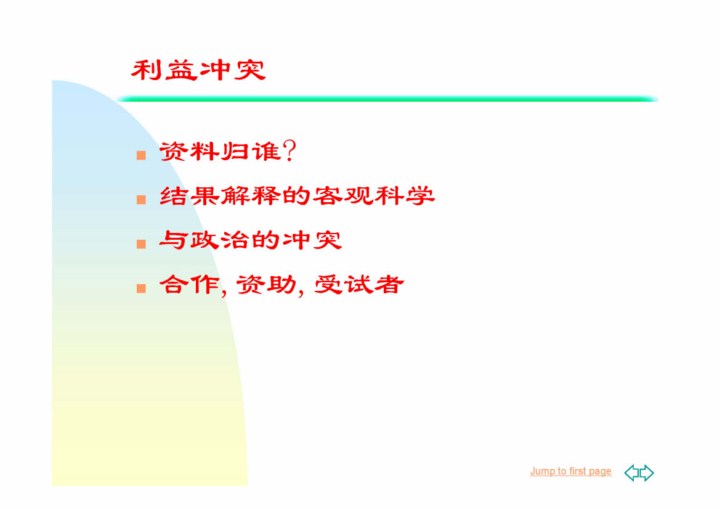 利益冲突

■ 资料归谁?

■ 结果解释的客观科学

■ 与政治的冲突

■ 合作, 资助, 受试者

Jump to first page